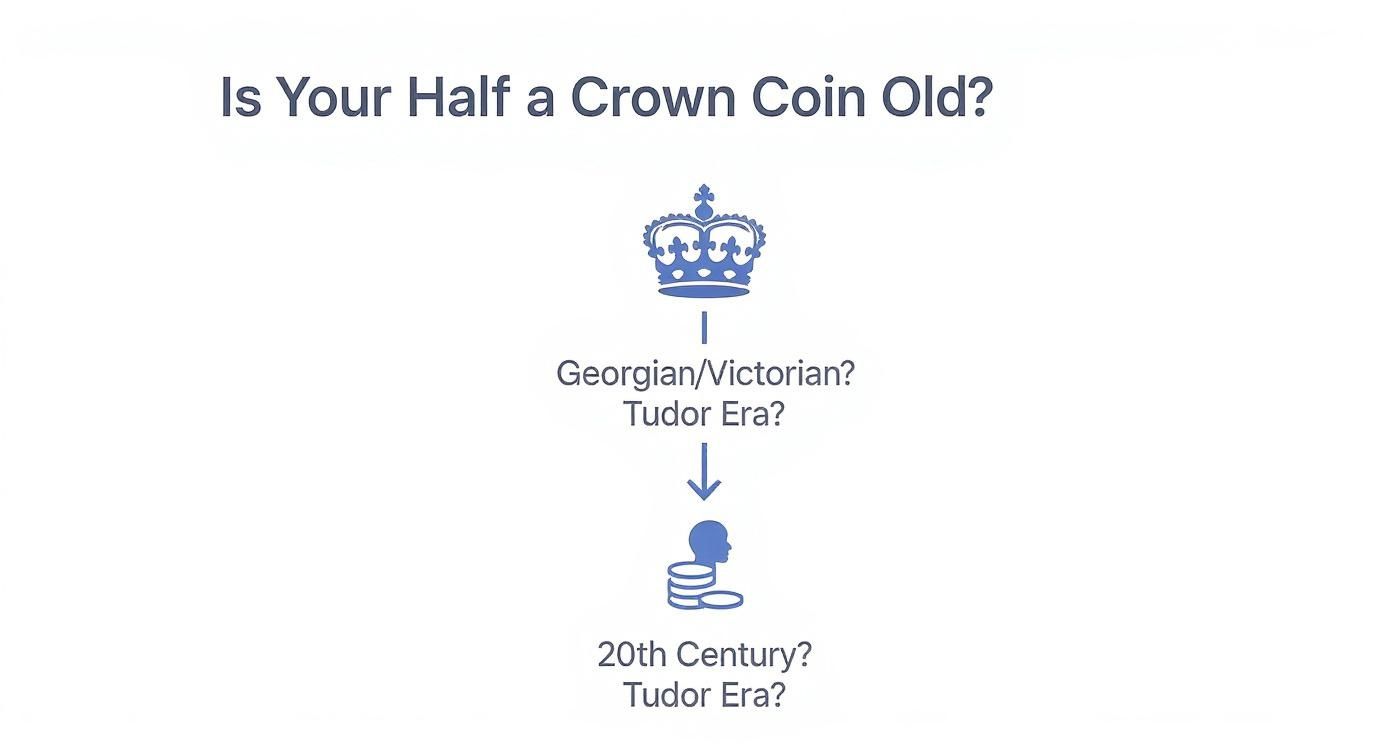 Is Your Half a Crown Coin Old?

Georgian/Victorian?
Tudor Era?

20th Century?
Tudor Era?